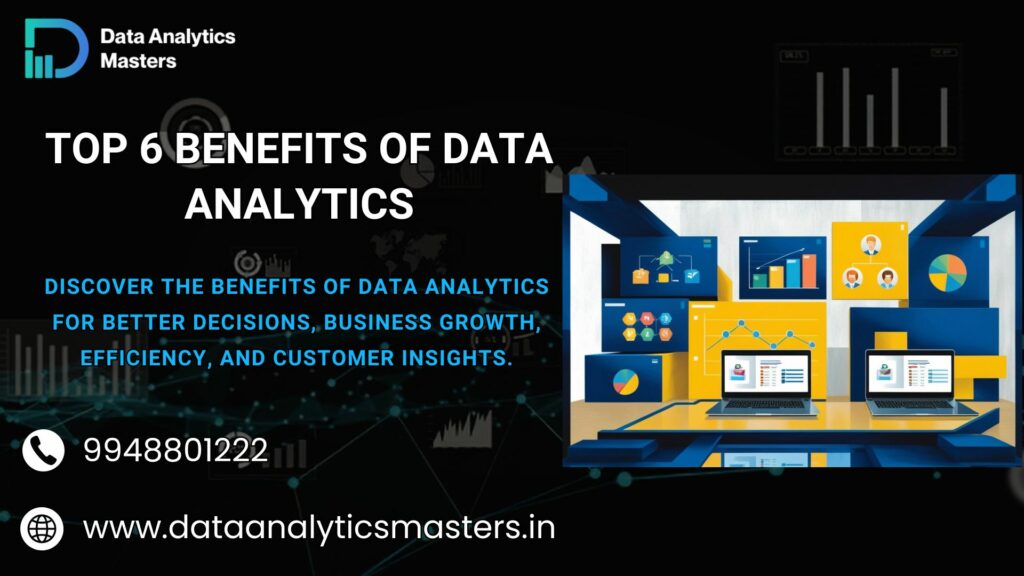 Data Analytics Masters

TOP 6 BENEFITS OF DATA ANALYTICS

DISCOVER THE BENEFITS OF DATA ANALYTICS FOR BETTER DECISIONS, BUSINESS GROWTH, EFFICIENCY, AND CUSTOMER INSIGHTS.

9948801222

www.dataanalyticsmasters.in